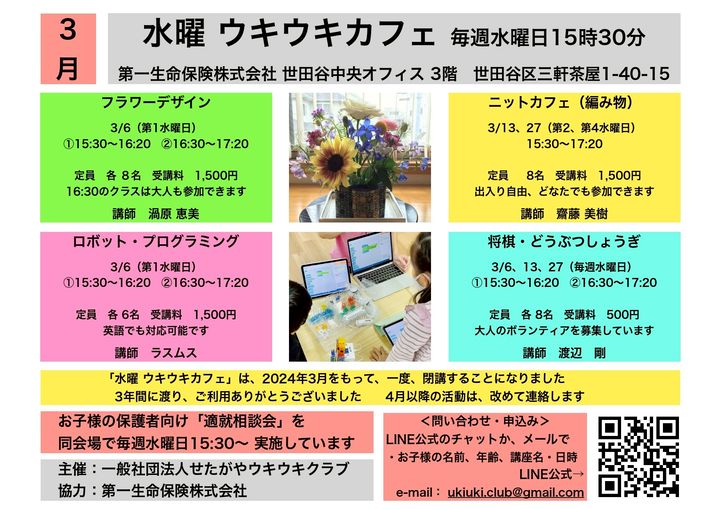 3月

水曜 ウキウキカフェ 毎週水曜日15時30分

第一生命保険株式会社 世田谷中央オフィス 3階 世田谷区三軒茶屋1-40-15

フラワーデザイン

3/6（第1水曜日）
①15:30〜16:20 ②16:30〜17:20

定員 各 8名 受講料 1,500円
16:30のクラスは大人も参加できます

講師 渦原 恵美

ニットカフェ（編み物）

3/13、27（第2、第4水曜日）
15:30〜17:20

定員 8名 受講料 1,500円
出入り自由、どなたでも参加できます

講師 齋藤 美樹

ロボット・プログラミング

3/6（第1水曜日）
①15:30〜16:20 ②16:30〜17:20

定員 各 6名 受講料 1,500円
英語でも対応可能です

講師 ラスムス

将棋・どうぶつしょうぎ

3/6、13、27（毎週水曜日）
①15:30〜16:20 ②16:30〜17:20

定員 各 8名 受講料 500円
大人のボランティアを募集しています

講師 渡辺 剛

「水曜 ウキウキカフェ」は、2024年3月をもって、一度、閉講することになりました
3年間に渡り、ご利用ありがとうございました 4月以降の活動は、改めて連絡します

お子様の保護者向け「適就相談会」を
同会場で毎週水曜日15:30〜 実施しています

主催：一般社団法人せたがやウキウキクラブ
協力：第一生命保険株式会社

＜問い合わせ・申込み＞
LINE公式のチャットか、メールで
・お子様の名前、年齢、講座名・日時
LINE公式→
e-mail： ukiuki.club@gmail.com